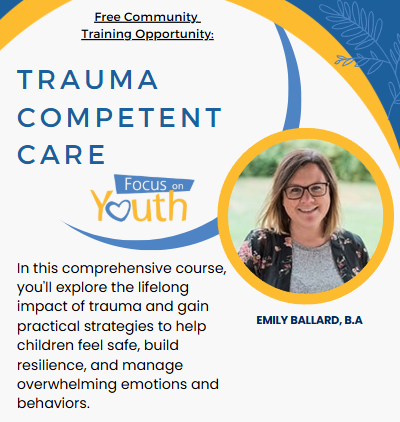 Free Community Training Opportunity:

TRAUMA COMPETENT CARE

Focus on Youth

In this comprehensive course, you'll explore the lifelong impact of trauma and gain practical strategies to help children feel safe, build resilience, and manage overwhelming emotions and behaviors.

EMILY BALLARD, B.A